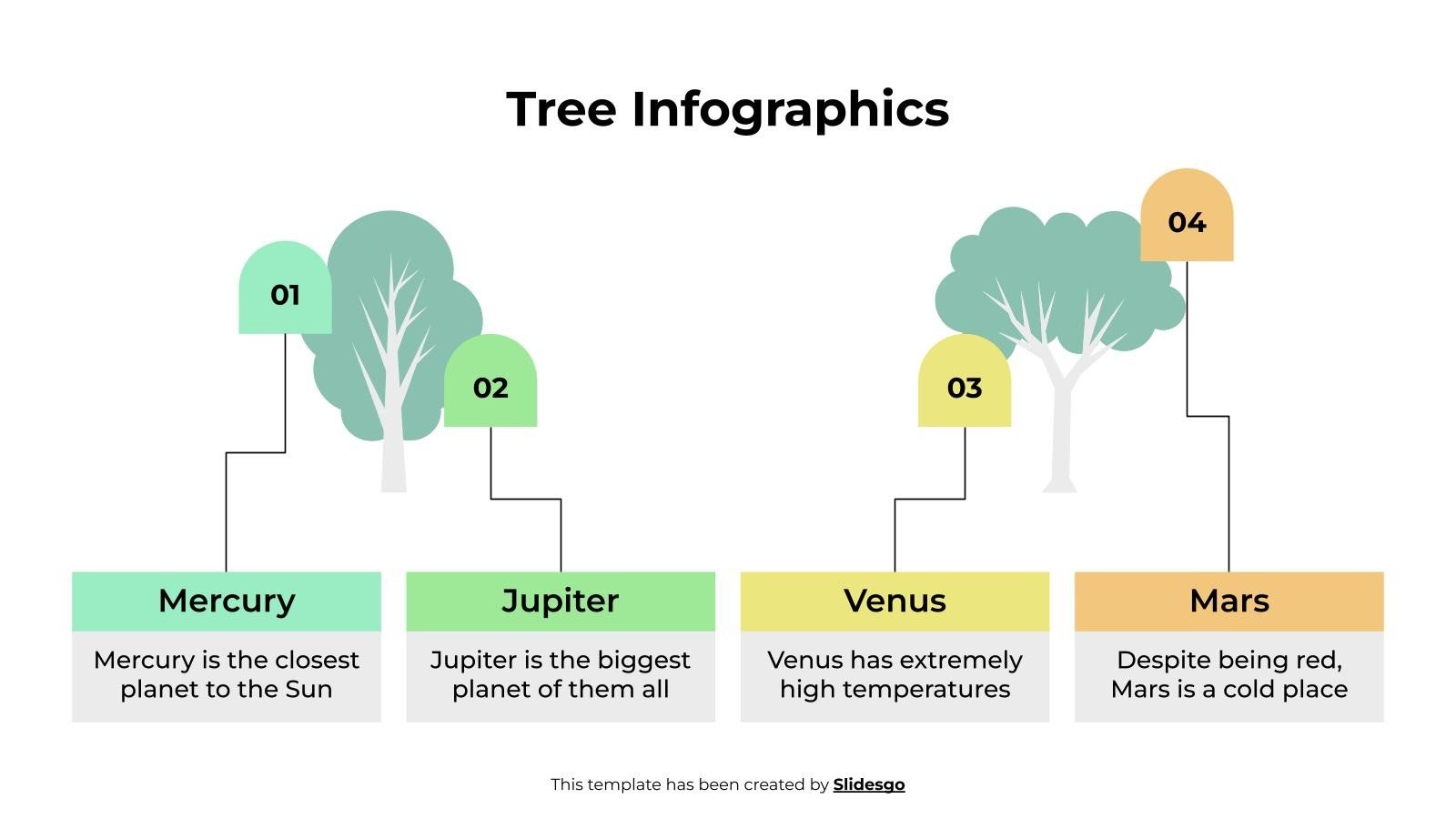 Tree Infographics

01

02

03

04

Mercury

Mercury is the closest planet to the Sun

Jupiter

Jupiter is the biggest planet of them all

Venus

Venus has extremely high temperatures

Mars

Despite being red, Mars is a cold place

This template has been created by Slidesgo